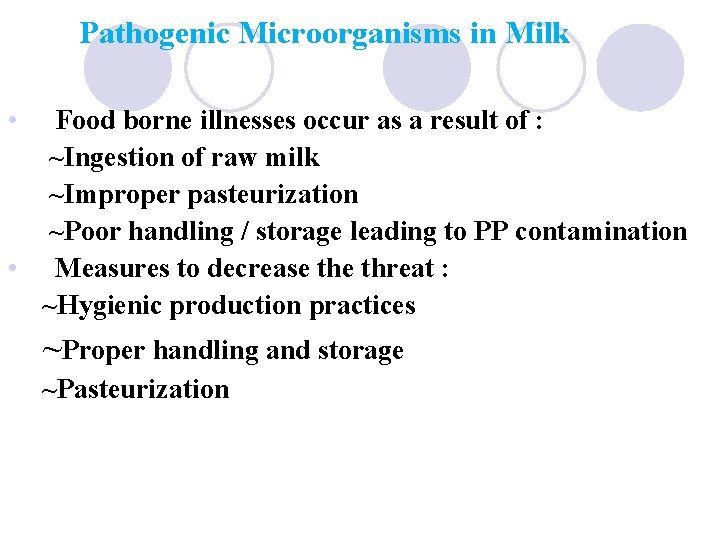 Pathogenic Microorganisms in Milk

• Food borne illnesses occur as a result of :
~Ingestion of raw milk
~Improper pasteurization
~Poor handling / storage leading to PP contamination

• Measures to decrease the threat :
~Hygienic production practices
~Proper handling and storage
~Pasteurization